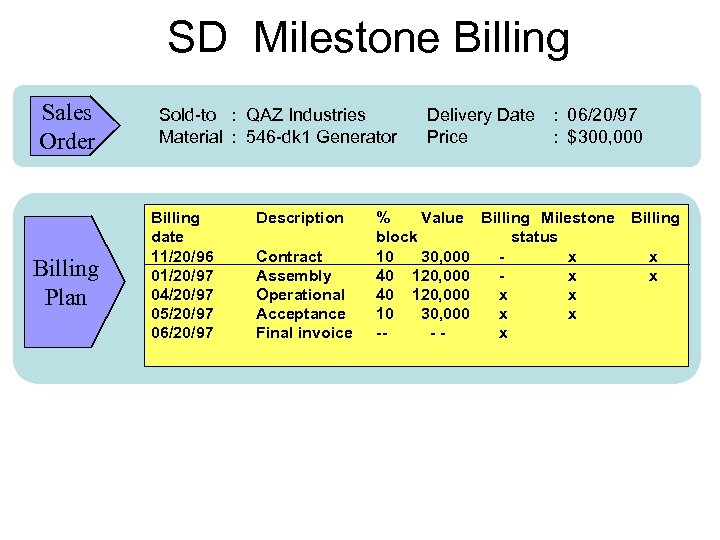 SD Milestone Billing

Sales Order

Sold-to : QAZ Industries
Material : 546-dk1 Generator

Delivery Date : 06/20/97
Price : $300,000

Billing Plan

| Billing date | Description | % | Value | Billing block | Milestone | Billing status |
|---|---|---|---|---|---|---|
| 11/20/96 | Contract | 10 | 30,000 | - | x | x |
| 01/20/97 | Assembly | 40 | 120,000 | - | x | x |
| 04/20/97 | Operational | 40 | 120,000 | x | x | |
| 05/20/97 | Acceptance | 10 | 30,000 | x | x | |
| 06/20/97 | Final invoice | -- | - - | x | | |